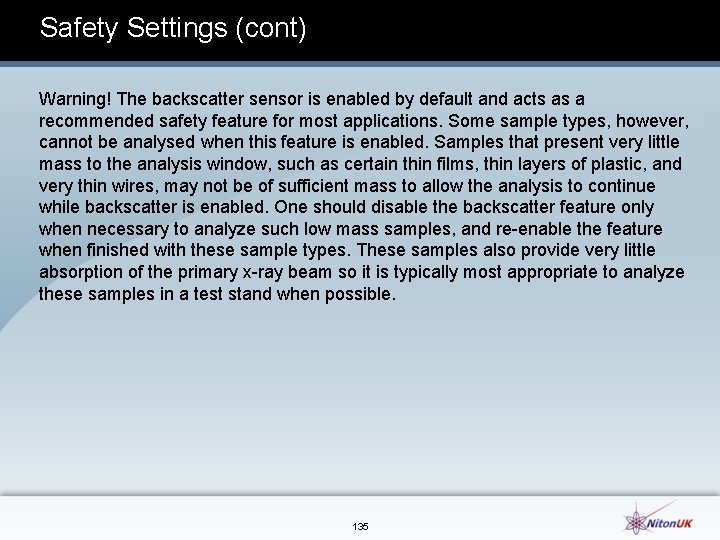 Safety Settings (cont)

Warning! The backscatter sensor is enabled by default and acts as a recommended safety feature for most applications. Some sample types, however, cannot be analysed when this feature is enabled. Samples that present very little mass to the analysis window, such as certain thin films, thin layers of plastic, and very thin wires, may not be of sufficient mass to allow the analysis to continue while backscatter is enabled. One should disable the backscatter feature only when necessary to analyze such low mass samples, and re-enable the feature when finished with these sample types. These samples also provide very little absorption of the primary x-ray beam so it is typically most appropriate to analyze these samples in a test stand when possible.

135

NitonUK